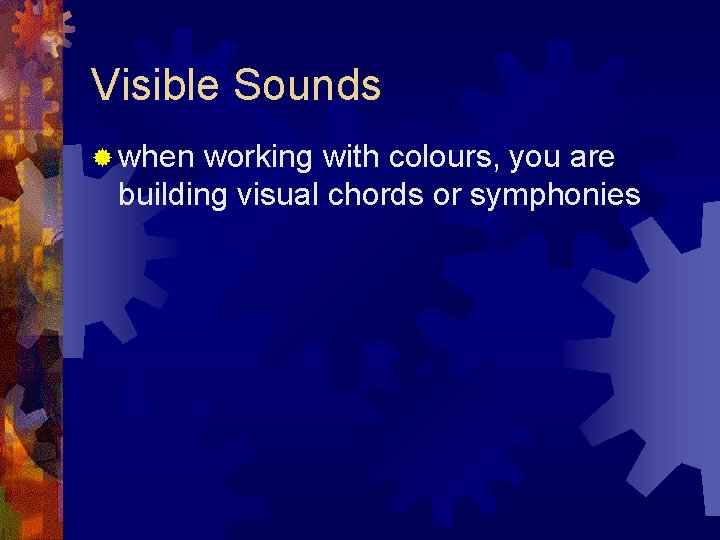 Visible Sounds

when working with colours, you are building visual chords or symphonies